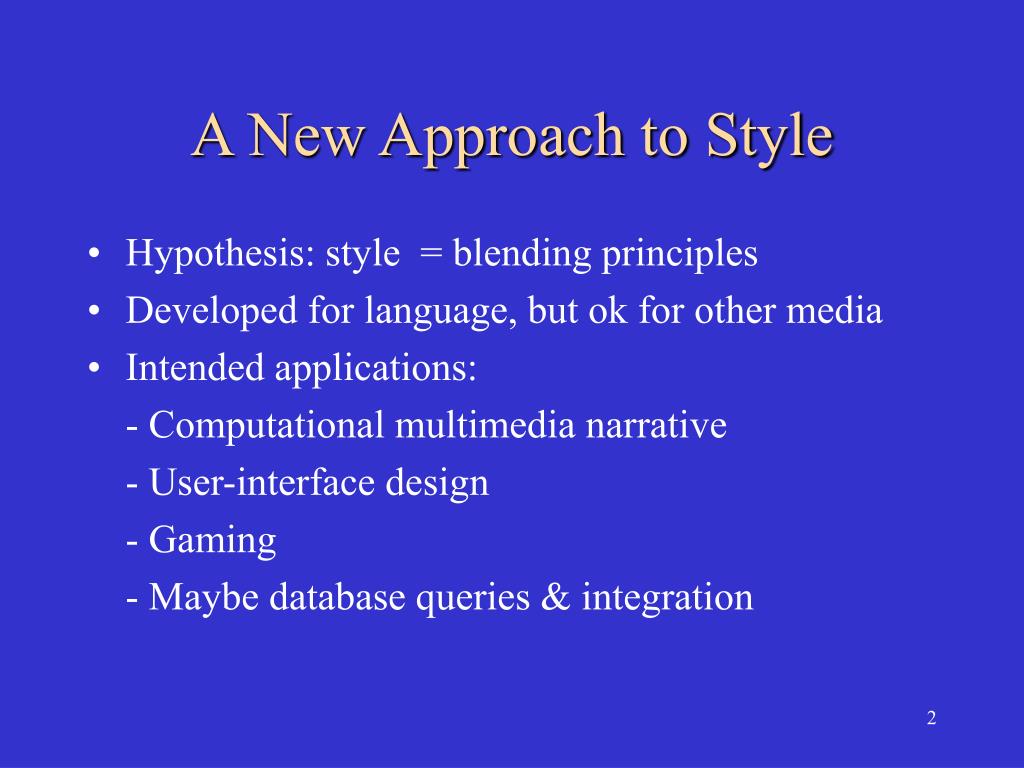 A New Approach to Style

• Hypothesis: style  = blending principles
• Developed for language, but ok for other media
• Intended applications:
- Computational multimedia narrative
- User-interface design
- Gaming
- Maybe database queries & integration

2